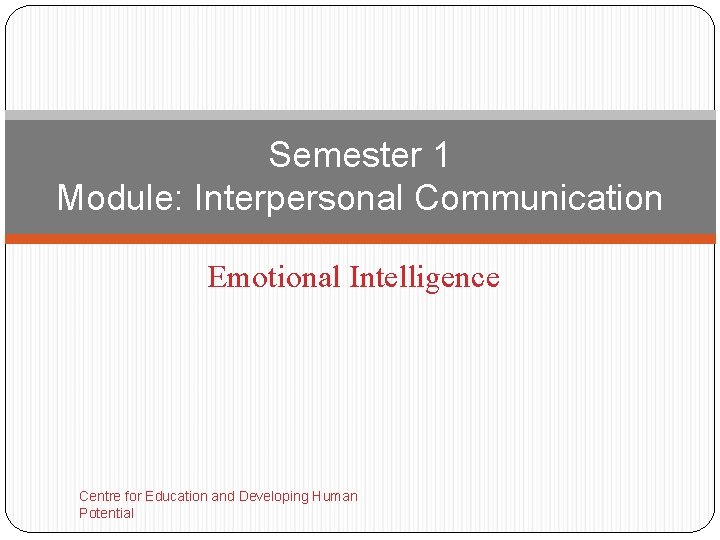 Semester 1
Module: Interpersonal Communication

Emotional Intelligence

Centre for Education and Developing Human Potential